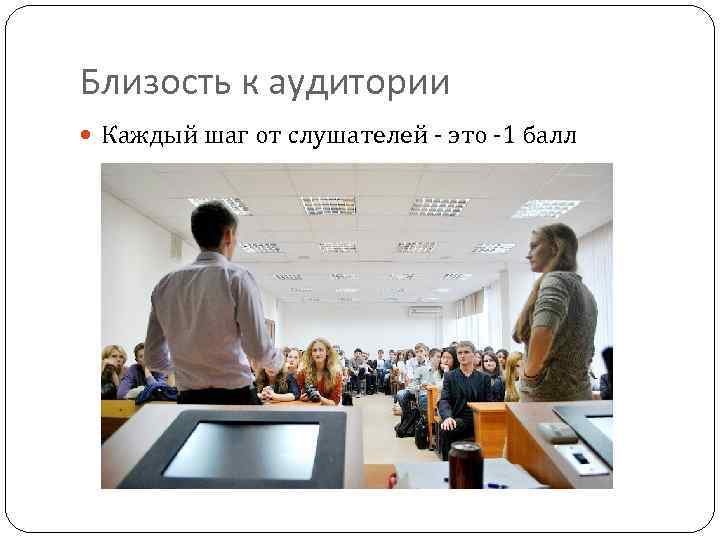 Близость к аудитории

Каждый шаг от слушателей - это -1 балл